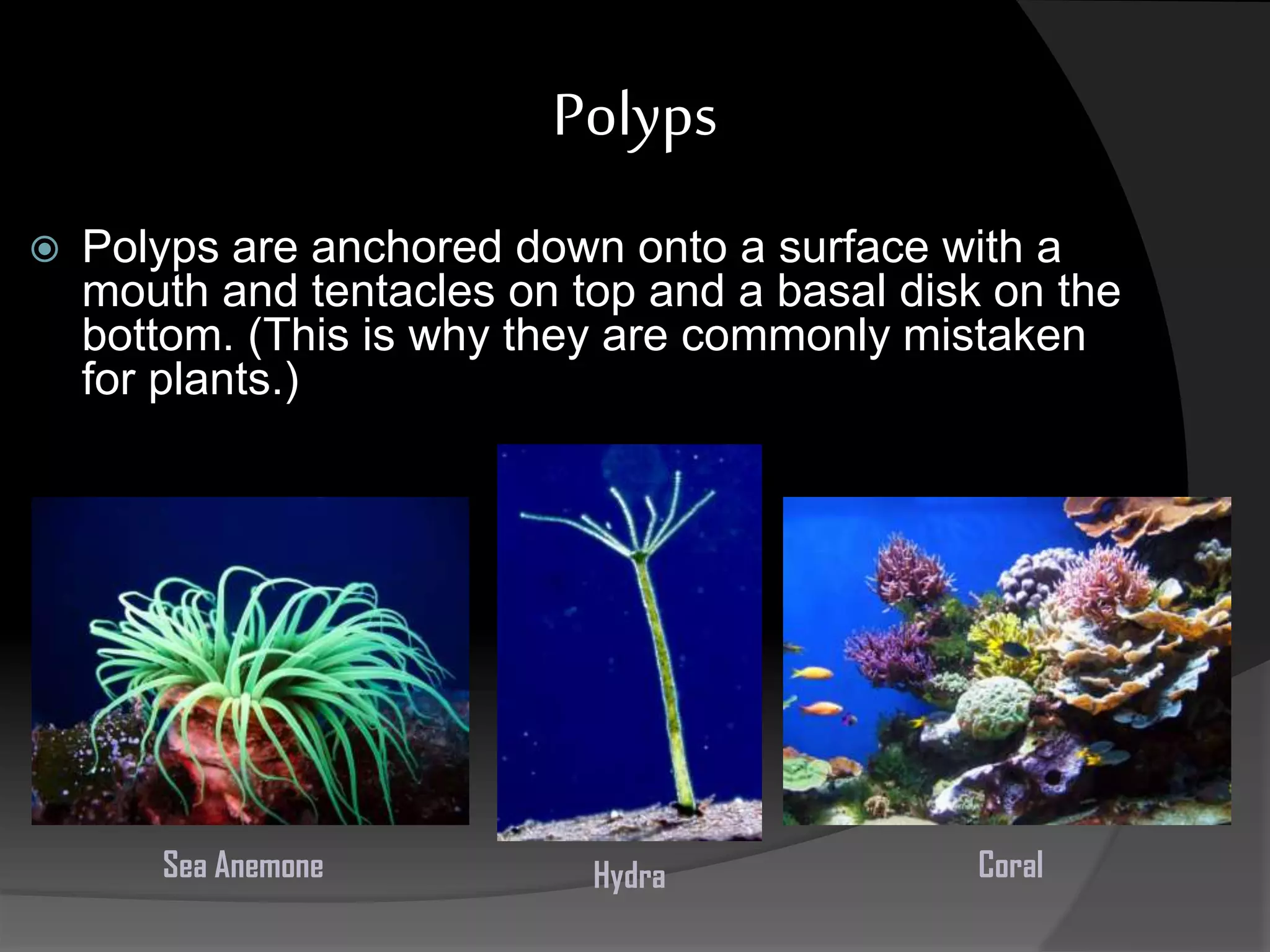 Polyps

Polyps are anchored down onto a surface with a mouth and tentacles on top and a basal disk on the bottom. (This is why they are commonly mistaken for plants.)

Sea Anemone

Hydra

Coral